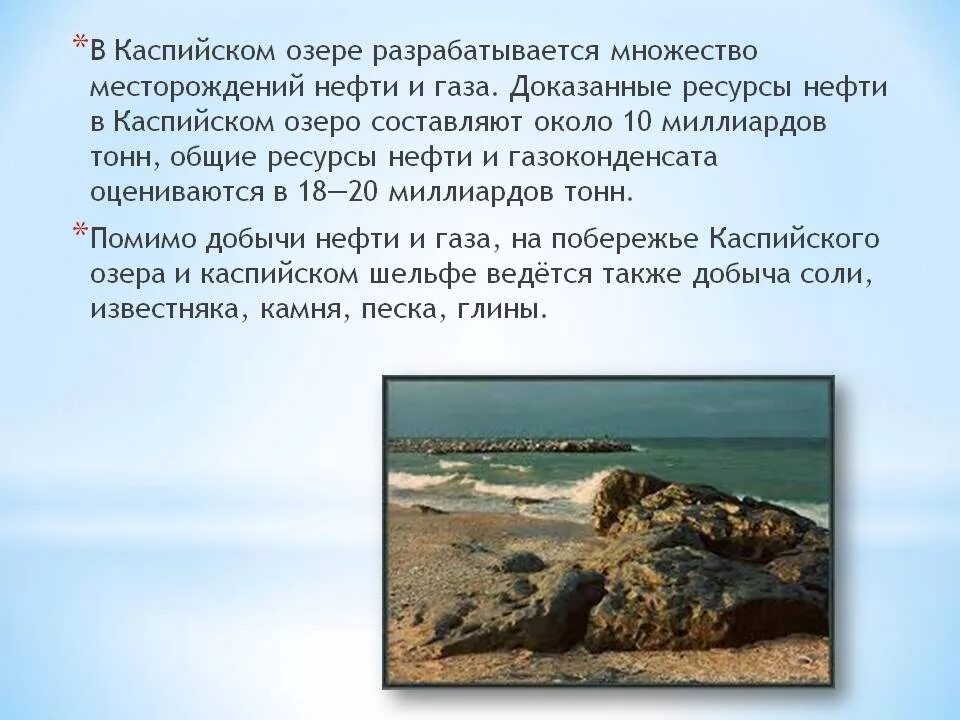 *В Каспийском озере разрабатывается множество месторождений нефти и газа. Доказанные ресурсы нефти в Каспийском озеро составляют около 10 миллиардов тонн, общие ресурсы нефти и газоконденсата оцениваются в 18—20 миллиардов тонн.

*Помимо добычи нефти и газа, на побережье Каспийского озера и каспийском шельфе ведётся также добыча соли, известняка, камня, песка, глины.